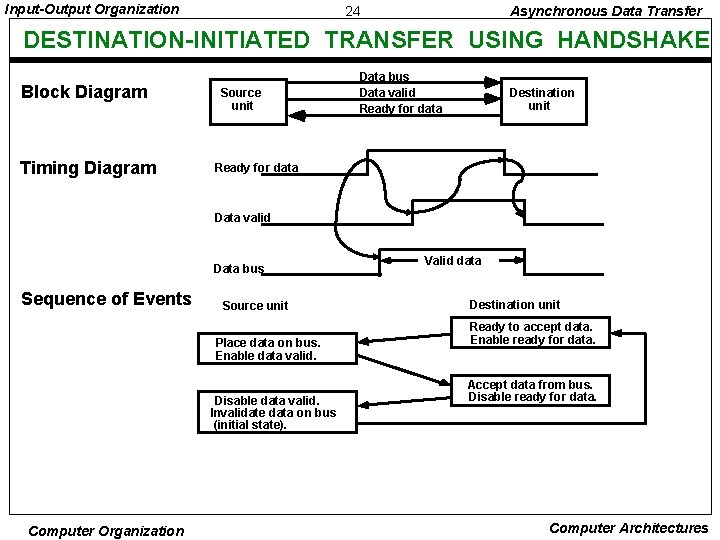 Input-Output Organization

24

Asynchronous Data Transfer

DESTINATION-INITIATED TRANSFER USING HANDSHAKE

Block Diagram

Source unit

Data bus

Data valid

Ready for data

Destination unit

Timing Diagram

Ready for data

Data valid

Data bus

Valid data

Sequence of Events

Source unit

Destination unit

Ready to accept data. Enable ready for data.

Place data on bus. Enable data valid.

Accept data from bus. Disable ready for data.

Disable data valid. Invalidate data on bus (initial state).

Computer Organization

Computer Architectures